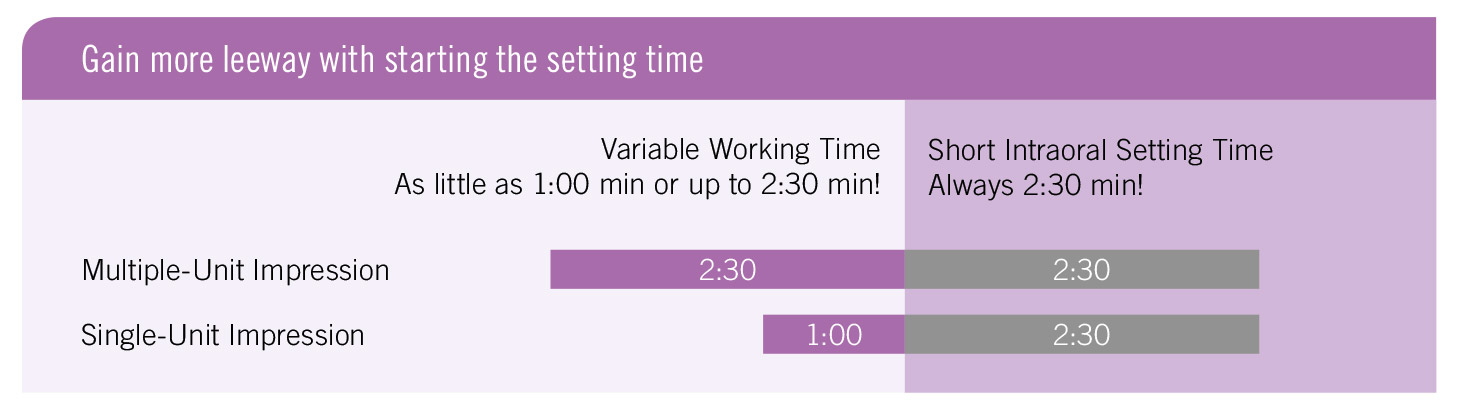 Gain more leeway with starting the setting time

Variable Working Time
As little as 1:00 min or up to 2:30 min!

Short Intraoral Setting Time
Always 2:30 min!

Multiple-Unit Impression 2:30 2:30

Single-Unit Impression 1:00 2:30